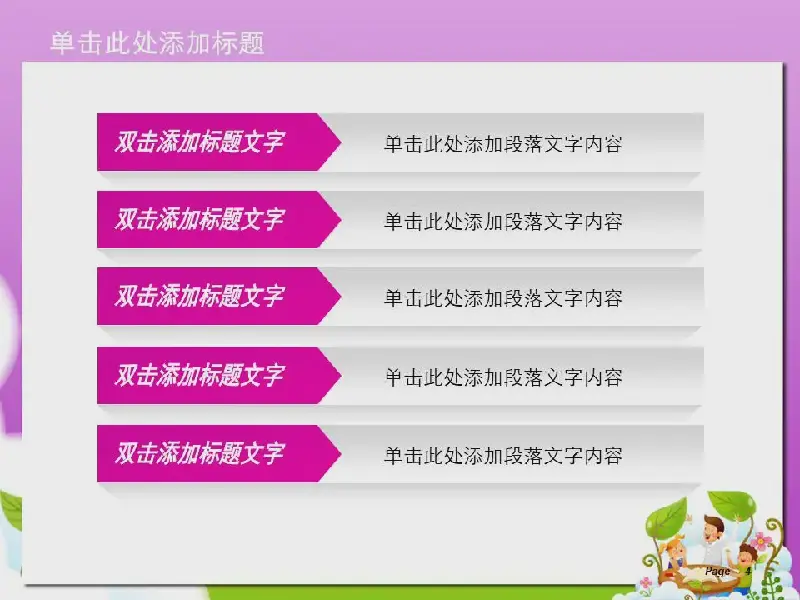 单击此处添加标题

双击添加标题文字
单击此处添加段落文字内容

双击添加标题文字
单击此处添加段落文字内容

双击添加标题文字
单击此处添加段落文字内容

双击添加标题文字
单击此处添加段落文字内容

双击添加标题文字
单击此处添加段落文字内容

Page 4